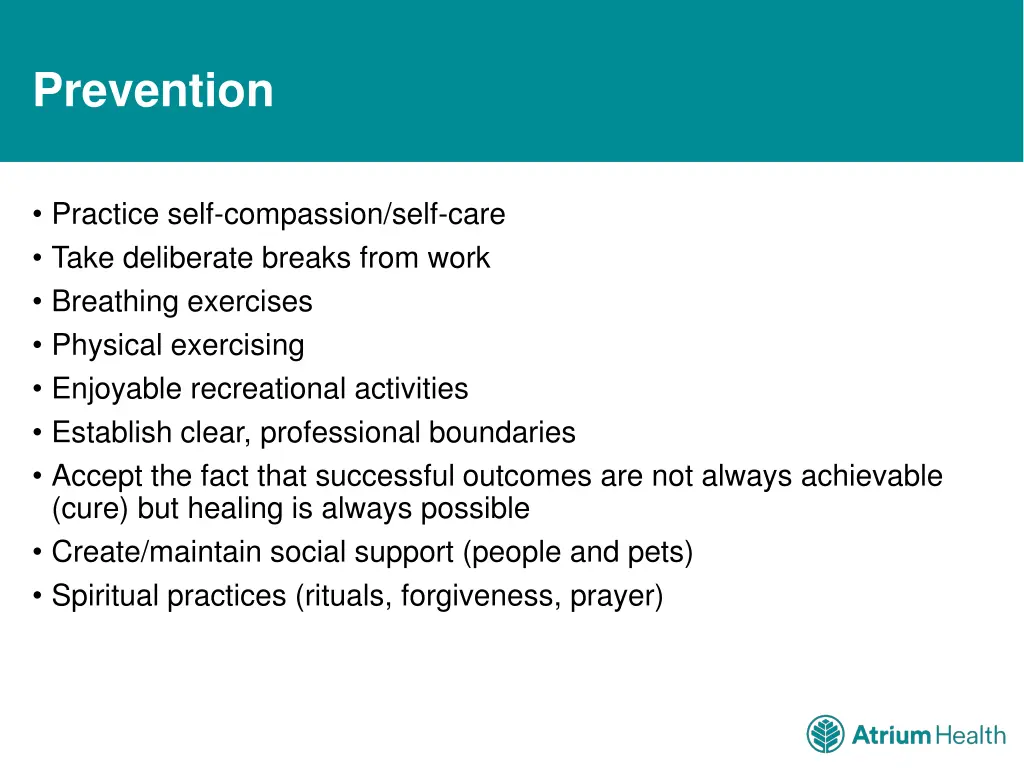 Prevention

• Practice self-compassion/self-care
• Take deliberate breaks from work
• Breathing exercises
• Physical exercising
• Enjoyable recreational activities
• Establish clear, professional boundaries
• Accept the fact that successful outcomes are not always achievable (cure) but healing is always possible
• Create/maintain social support (people and pets)
• Spiritual practices (rituals, forgiveness, prayer)

Atrium Health